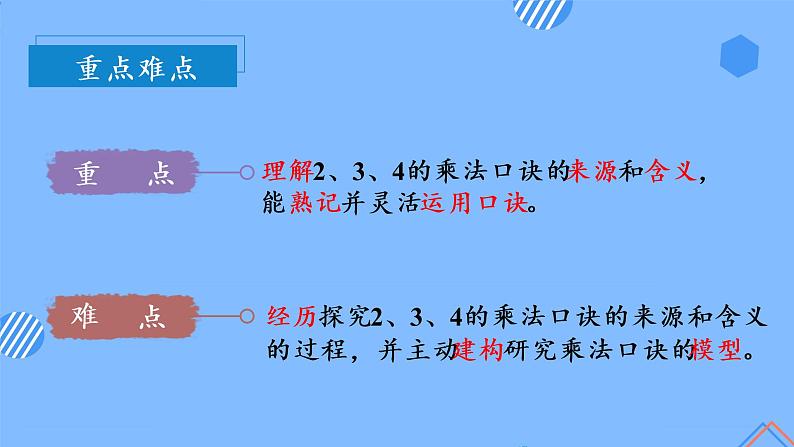 重点难点

重　点

理解2、3、4的乘法口诀的来源和含义，能熟记并灵活运用口诀。

难　点

经历探究2、3、4的乘法口诀的来源和含义的过程，并主动建构研究乘法口诀的模型。